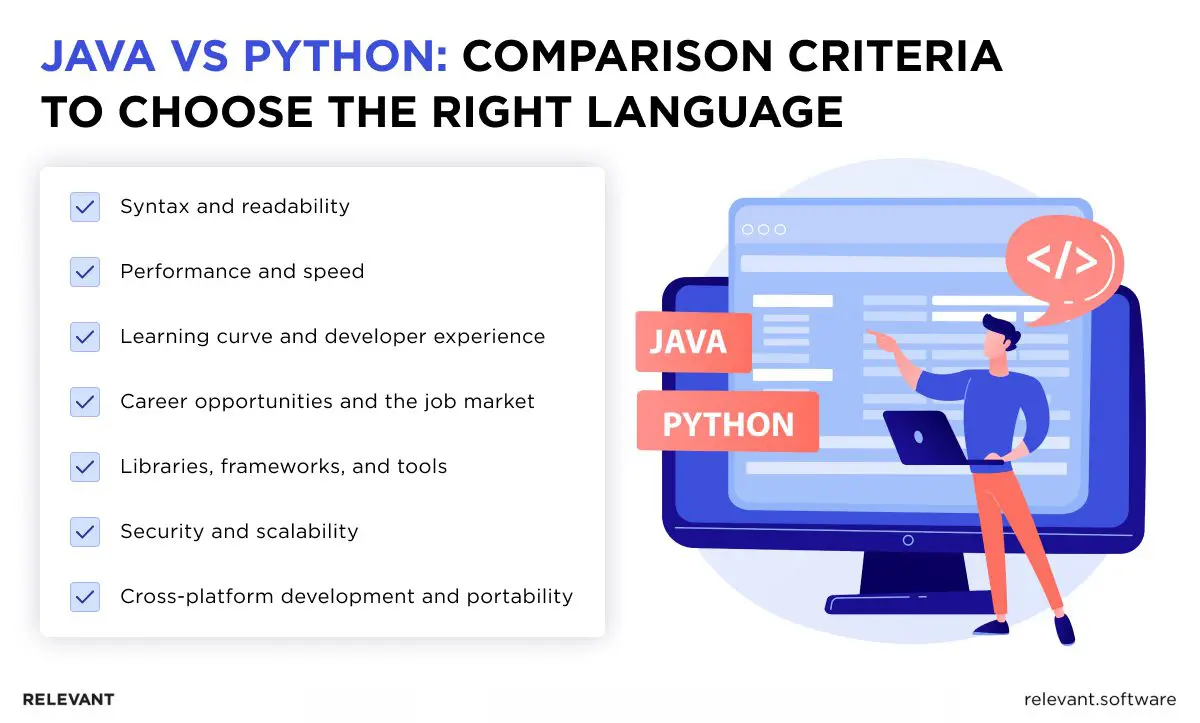 JAVA VS PYTHON: COMPARISON CRITERIA TO CHOOSE THE RIGHT LANGUAGE

Syntax and readability

Performance and speed

Learning curve and developer experience

Career opportunities and the job market

Libraries, frameworks, and tools

Security and scalability

Cross-platform development and portability

</>

JAVA

PYTHON

RELEVANT

relevant.software